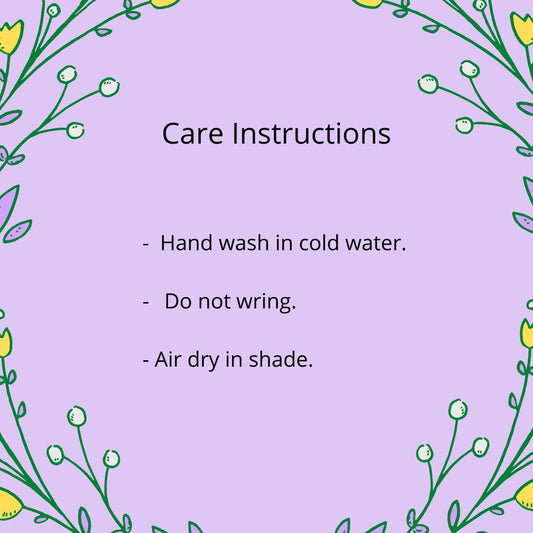 Care Instructions

- Hand wash in cold water.

- Do not wring.

- Air dry in shade.